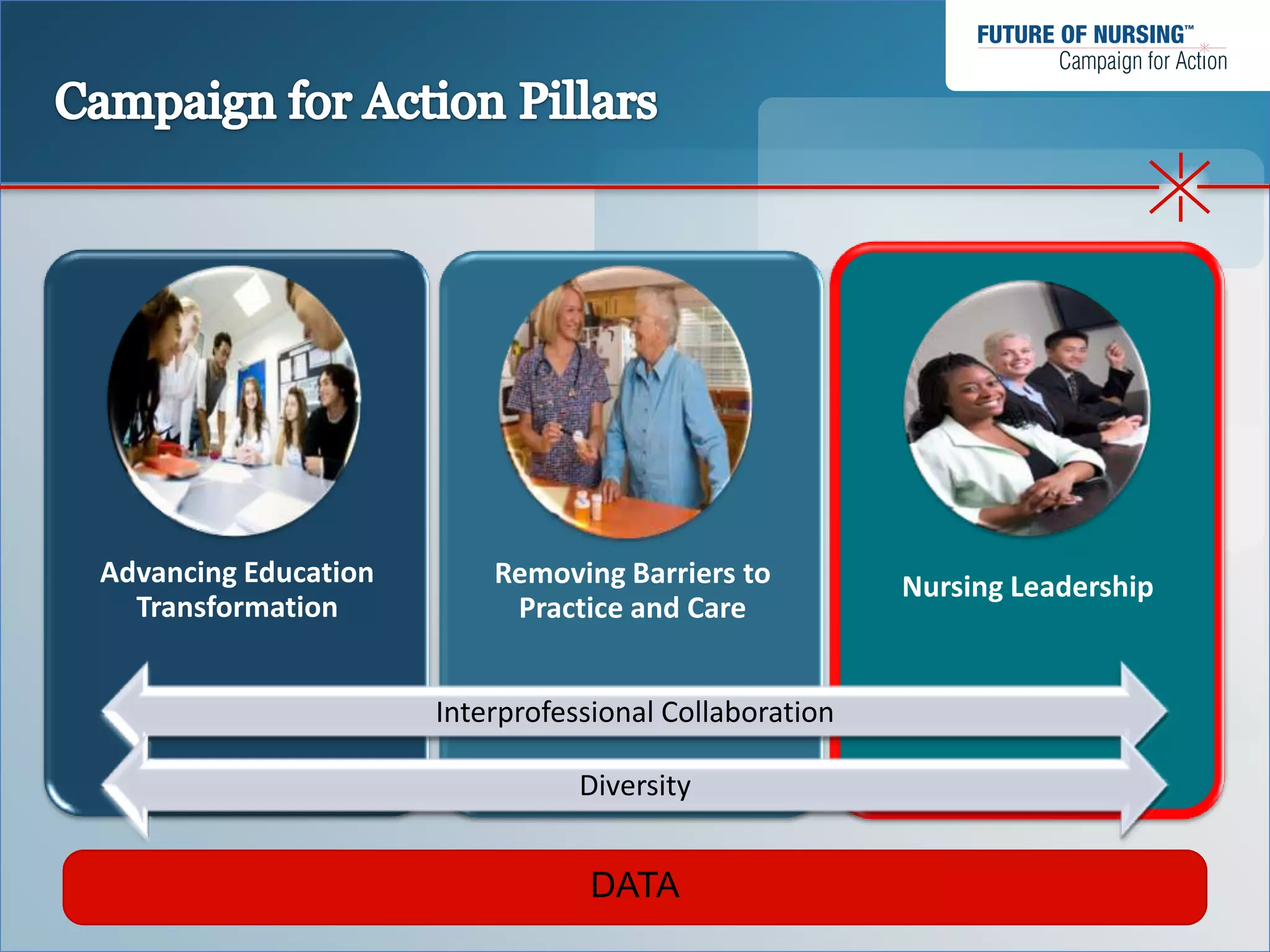 FUTURE OF NURSING™
Campaign for Action

Campaign for Action Pillars

Advancing Education Transformation

Removing Barriers to Practice and Care

Nursing Leadership

Interprofessional Collaboration

Diversity

DATA